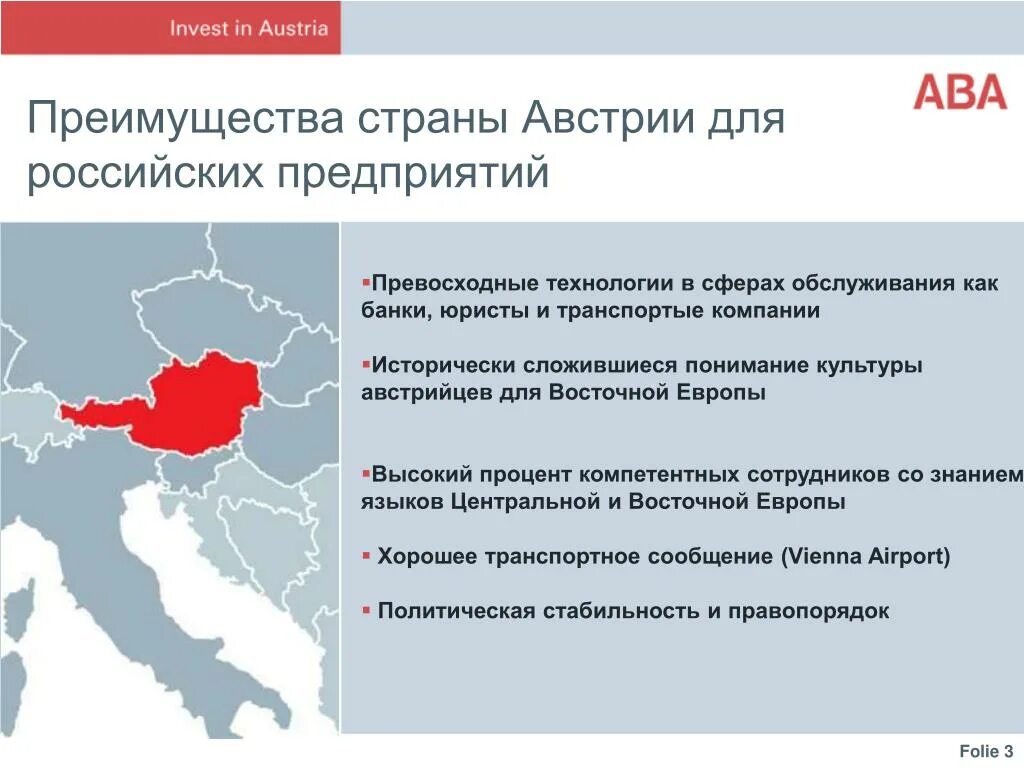 Invest in Austria

ABA

Преимущества страны Австрии для российских предприятий

▪Превосходные технологии в сферах обслуживания как банки, юристы и транспортые компании

▪Исторически сложившиеся понимание культуры австрийцев для Восточной Европы

▪Высокий процент компетентных сотрудников со знанием языков Центральной и Восточной Европы

▪ Хорошее транспортное сообщение (Vienna Airport)

▪ Политическая стабильность и правопорядок

Folie 3